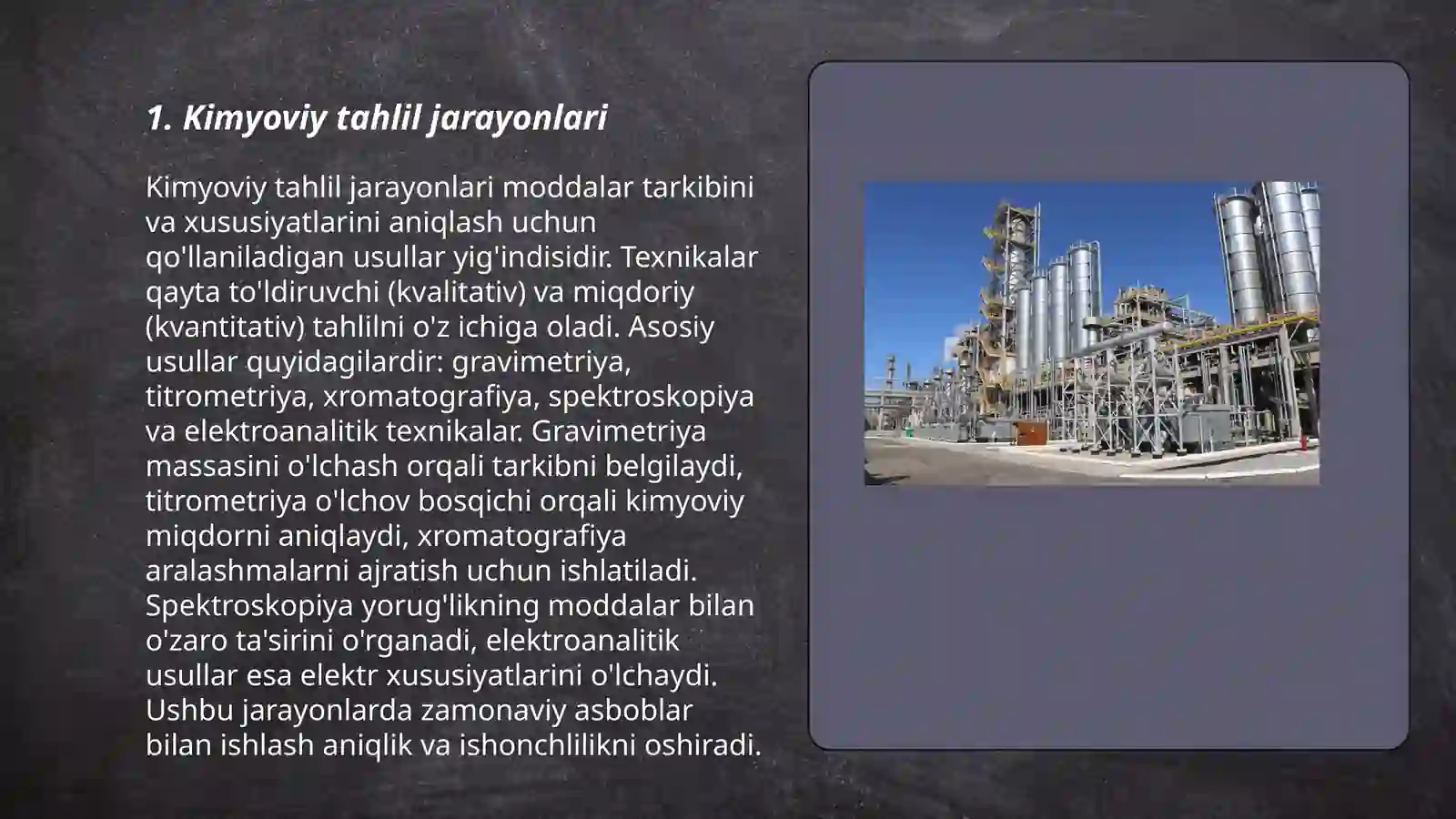 1. Kimyoviy tahlil jarayonlari

Kimyoviy tahlil jarayonlari moddalar tarkibini va xususiyatlarini aniqlash uchun qo'llaniladigan usullar yig'indisidir. Texnikalar qayta to'ldiruvchi (kvalitativ) va miqdoriy (kvantitativ) tahlilni o'z ichiga oladi. Asosiy usullar quyidagilardir: gravimetriya, titrometriya, xromatografiya, spektroskopiya va elektroanalitik texnikalar. Gravimetriya massasini o'lchash orqali tarkibni belgilaydi, titrometriya o'lchov bosqichi orqali kimyoviy miqdorni aniqlaydi, xromatografiya aralashmalarni ajratish uchun ishlatiladi. Spektroskopiya yorug'likning moddalar bilan o'zaro ta'sirini o'rganadi, elektroanalitik usullar esa elektr xususiyatlarini o'lchaydi. Ushbu jarayonlarda zamonaviy asboblar bilan ishlash aniqlik va ishonchlilikni oshiradi.